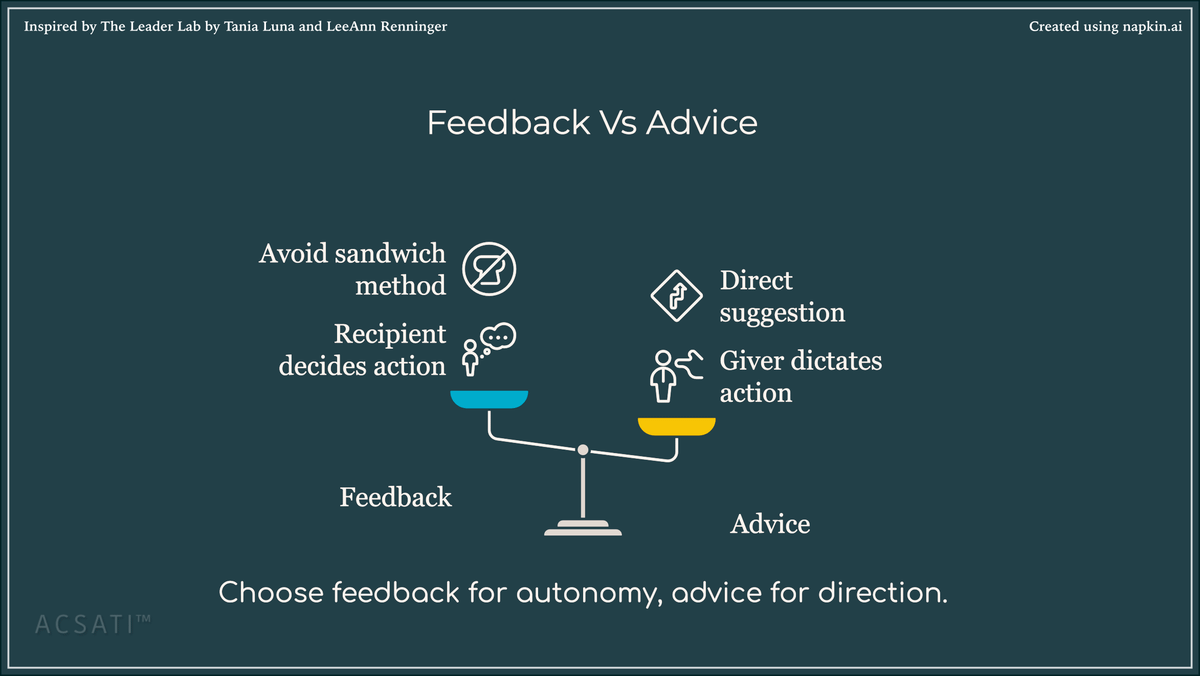 Inspired by The Leader Lab by Tania Luna and LeeAnn Renninger

Created using napkin.ai

Feedback Vs Advice

Avoid sandwich method

Recipient decides action

Direct suggestion

Giver dictates action

Feedback

Advice

Choose feedback for autonomy, advice for direction.

ACSATI™